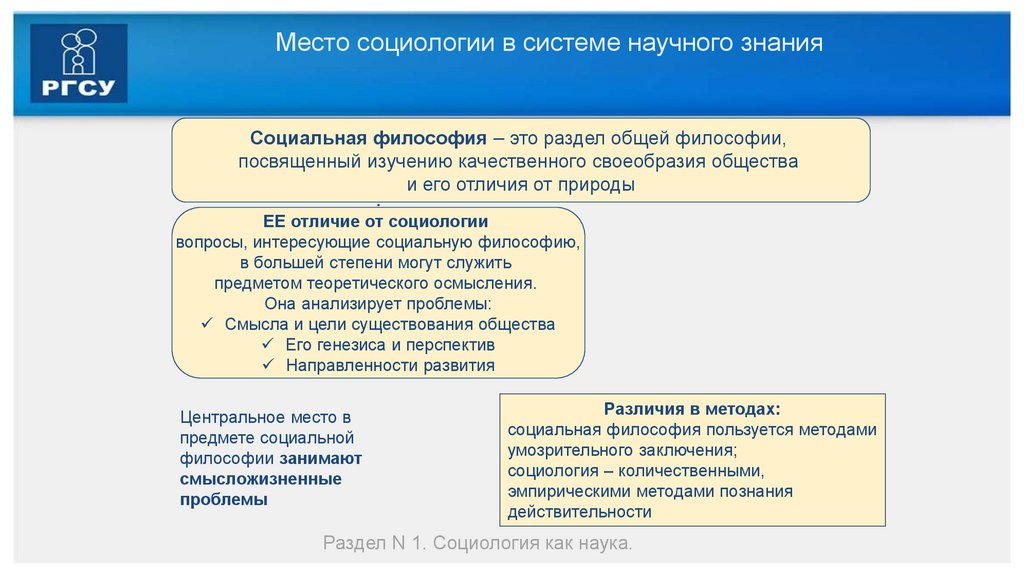 РГСУ

Место социологии в системе научного знания

Социальная философия – это раздел общей философии, посвященный изучению качественного своеобразия общества и его отличия от природы

ЕЕ отличие от социологии
вопросы, интересующие социальную философию, в большей степени могут служить предметом теоретического осмысления.
Она анализирует проблемы:
✓ Смысла и цели существования общества
✓ Его генезиса и перспектив
✓ Направленности развития

Центральное место в предмете социальной философии занимают смысложизненные проблемы

Различия в методах:
социальная философия пользуется методами умозрительного заключения;
социология – количественными, эмпирическими методами познания действительности

Раздел N 1. Социология как наука.